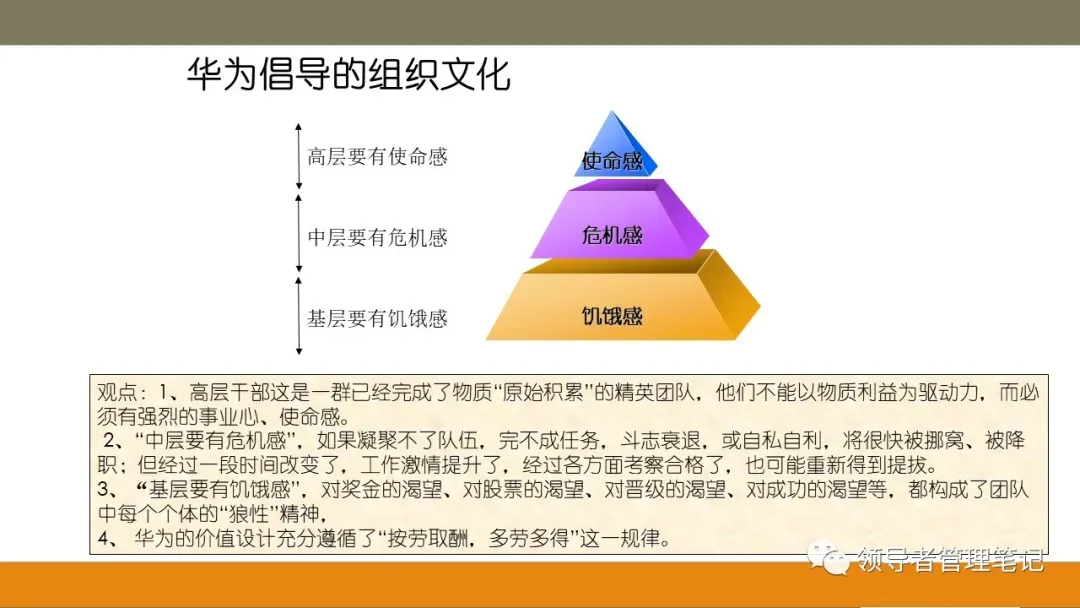 华为倡导的组织文化

高层要有使命感

中层要有危机感

基层要有饥饿感

使命感

危机感

饥饿感

观点：1、高层干部这是一群已经完成了物质“原始积累”的精英团队，他们不能以物质利益为驱动力，而必须有强烈的事业心、使命感。
2、“中层要有危机感”，如果凝聚不了队伍，完不成任务，斗志衰退，或自私自利，将很快被挪窝、被降职；但经过一段时间改变了，工作激情提升了，经过各方面考察合格了，也可能重新得到提拔。
3、“基层要有饥饿感”，对奖金的渴望、对股票的渴望、对晋级的渴望、对成功的渴望等，都构成了团队中每个个体的“狼性”精神，
4、华为的价值设计充分遵循了“按劳取酬，多劳多得”这一规律。

领导者管理笔记